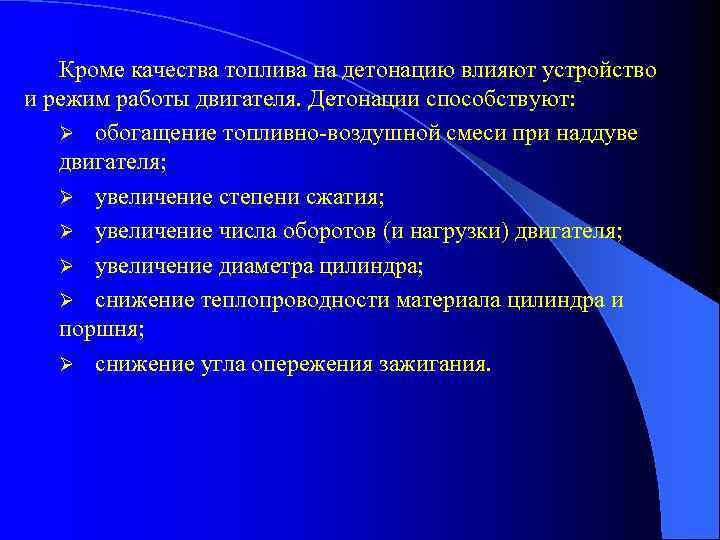 Кроме качества топлива на детонацию влияют устройство и режим работы двигателя. Детонации способствуют:

➢ обогащение топливно-воздушной смеси при наддуве двигателя;

➢ увеличение степени сжатия;

➢ увеличение числа оборотов (и нагрузки) двигателя;

➢ увеличение диаметра цилиндра;

➢ снижение теплопроводности материала цилиндра и поршня;

➢ снижение угла опережения зажигания.